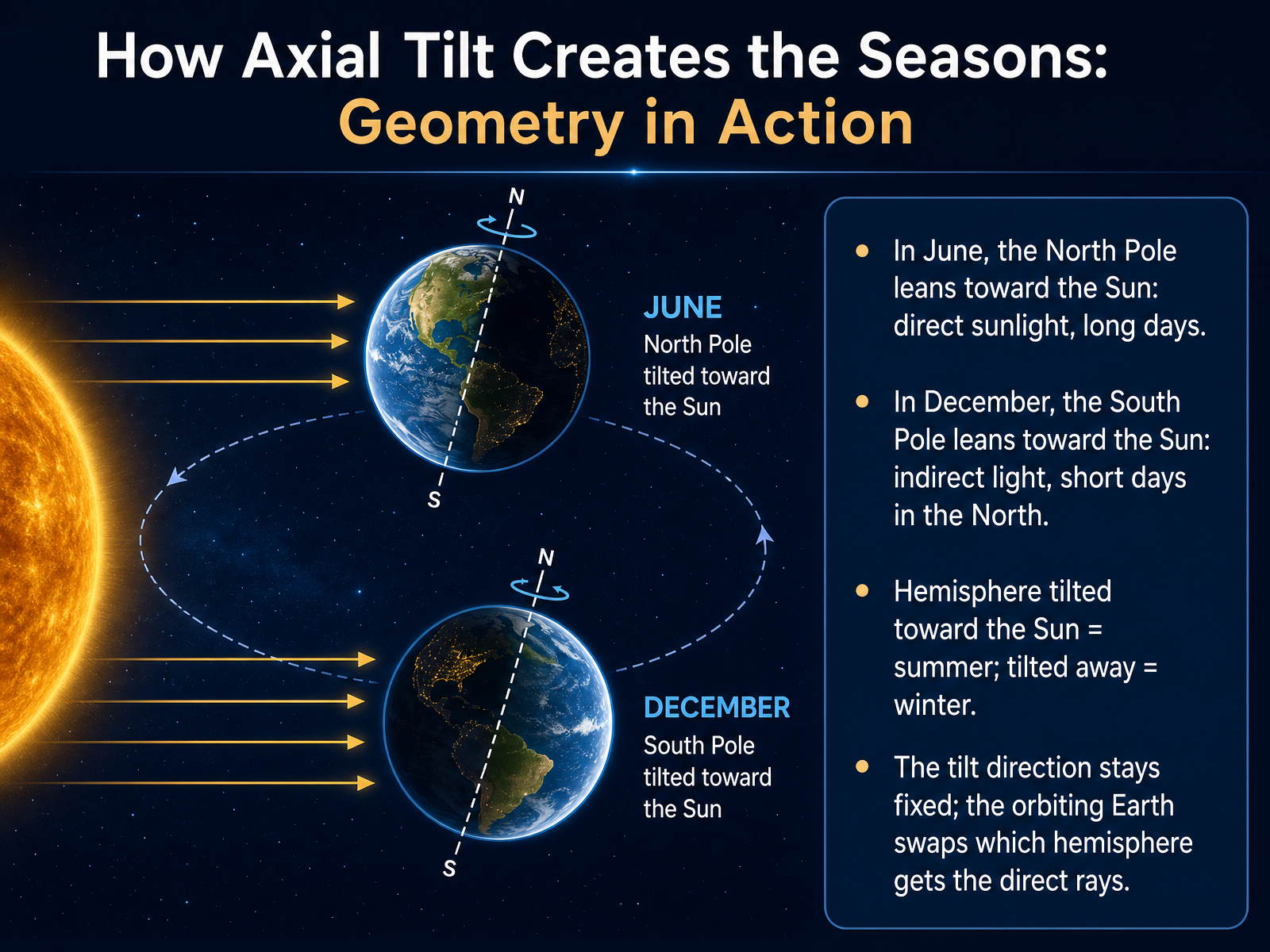 How Axial Tilt Creates the Seasons:
Geometry in Action

N

S

JUNE
North Pole tilted toward the Sun

N

S

DECEMBER
South Pole tilted toward the Sun

• In June, the North Pole leans toward the Sun: direct sunlight, long days.

• In December, the South Pole leans toward the Sun: indirect light, short days in the North.

• Hemisphere tilted toward the Sun = summer; tilted away = winter.

• The tilt direction stays fixed; the orbiting Earth swaps which hemisphere gets the direct rays.